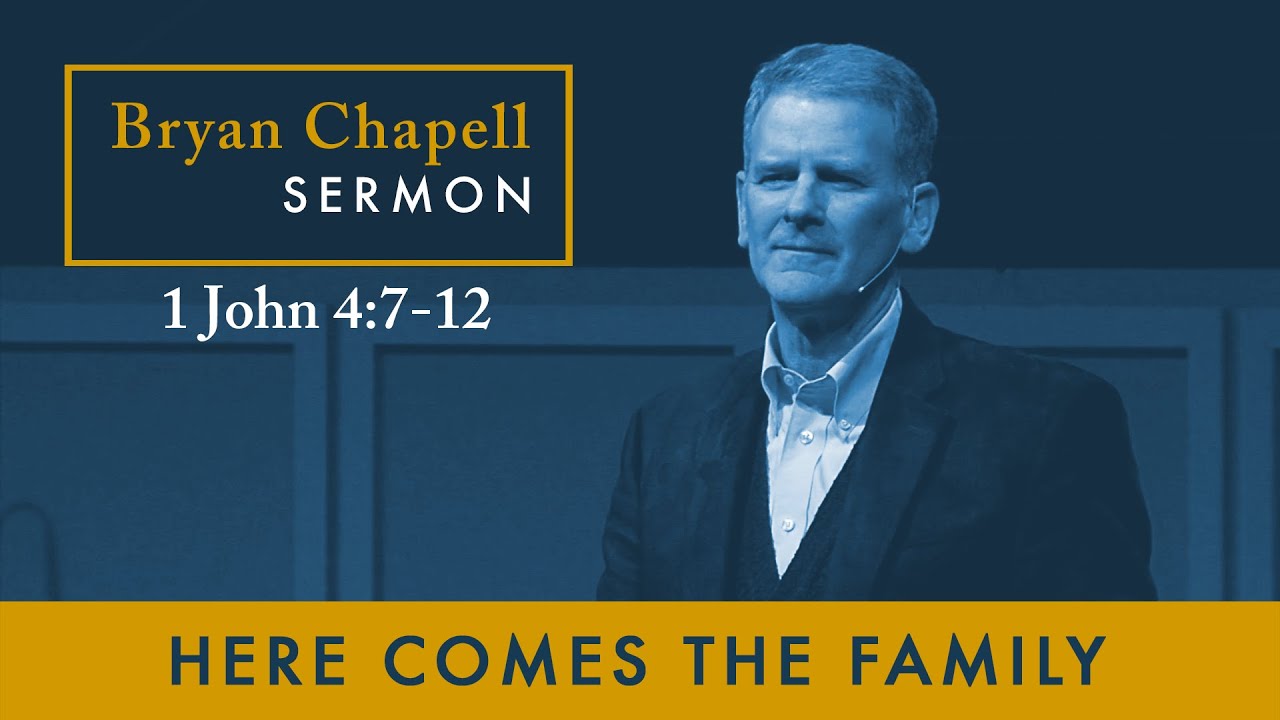 Bryan Chapell
SERMON

1 John 4:7-12

HERE COMES THE FAMILY